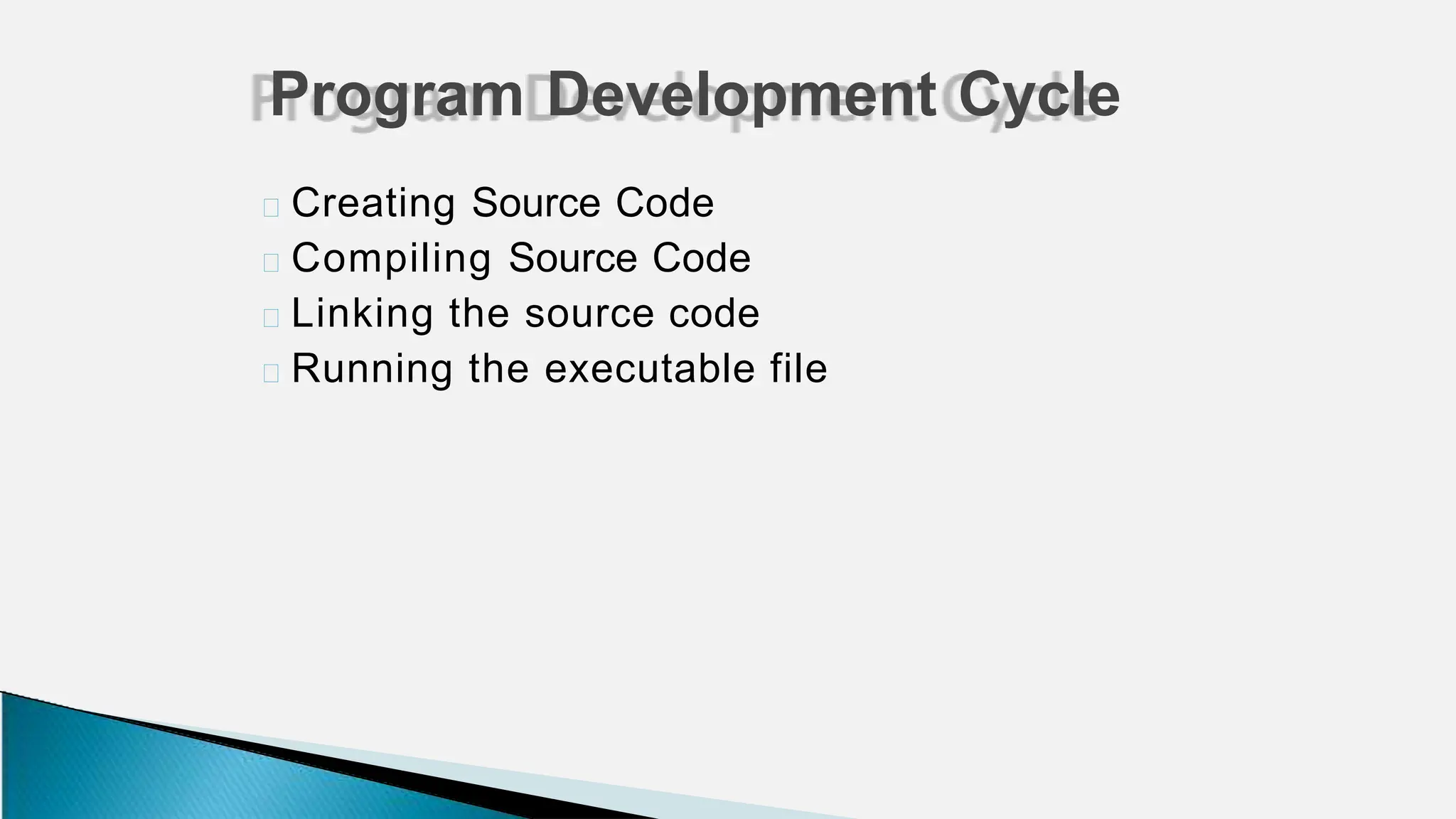 Program Development Cycle

Creating Source Code
Compiling Source Code
Linking the source code
Running the executable file